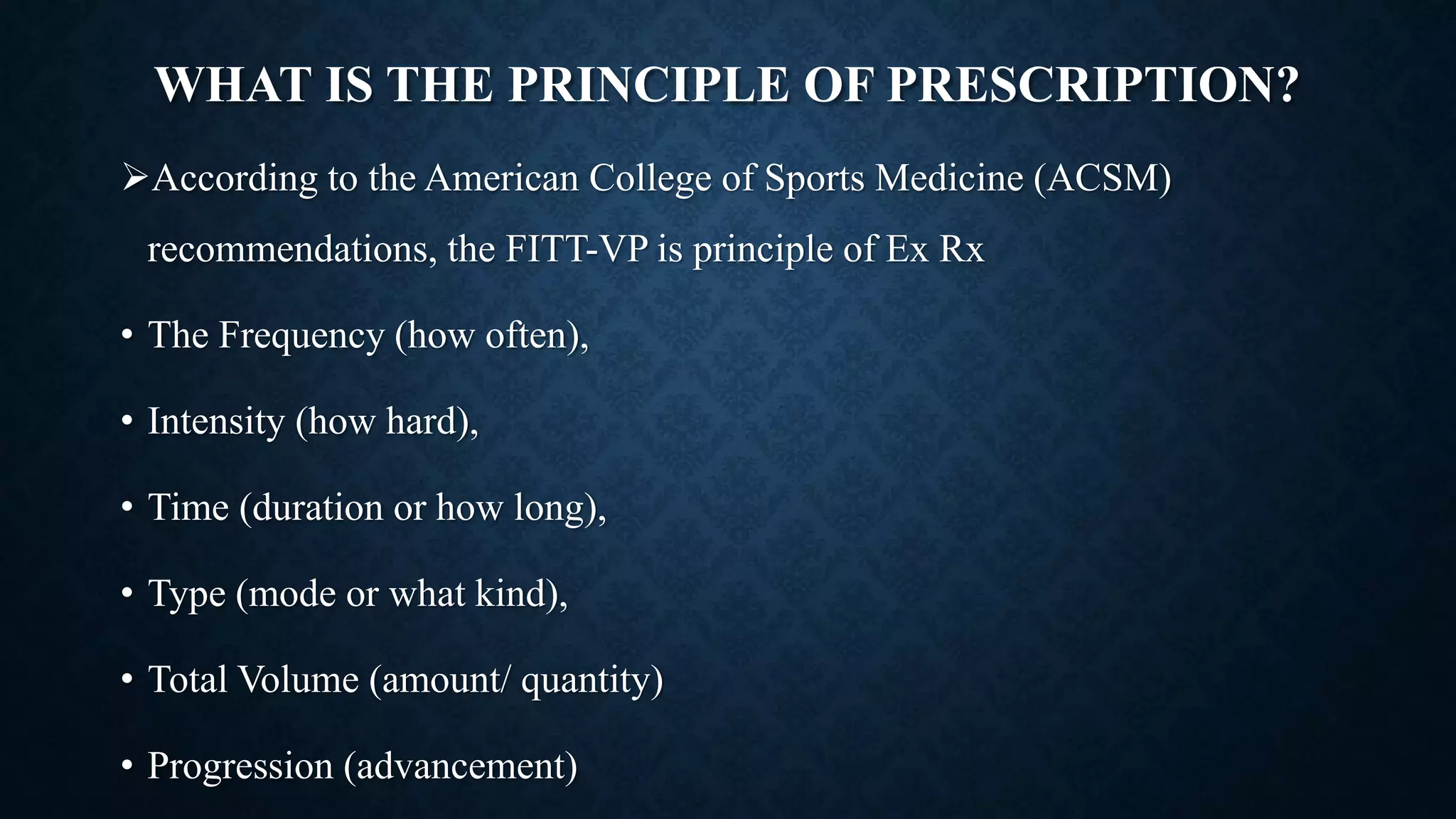 WHAT IS THE PRINCIPLE OF PRESCRIPTION?

➢According to the American College of Sports Medicine (ACSM) recommendations, the FITT-VP is principle of Ex Rx

• The Frequency (how often),

• Intensity (how hard),

• Time (duration or how long),

• Type (mode or what kind),

• Total Volume (amount/ quantity)

• Progression (advancement)